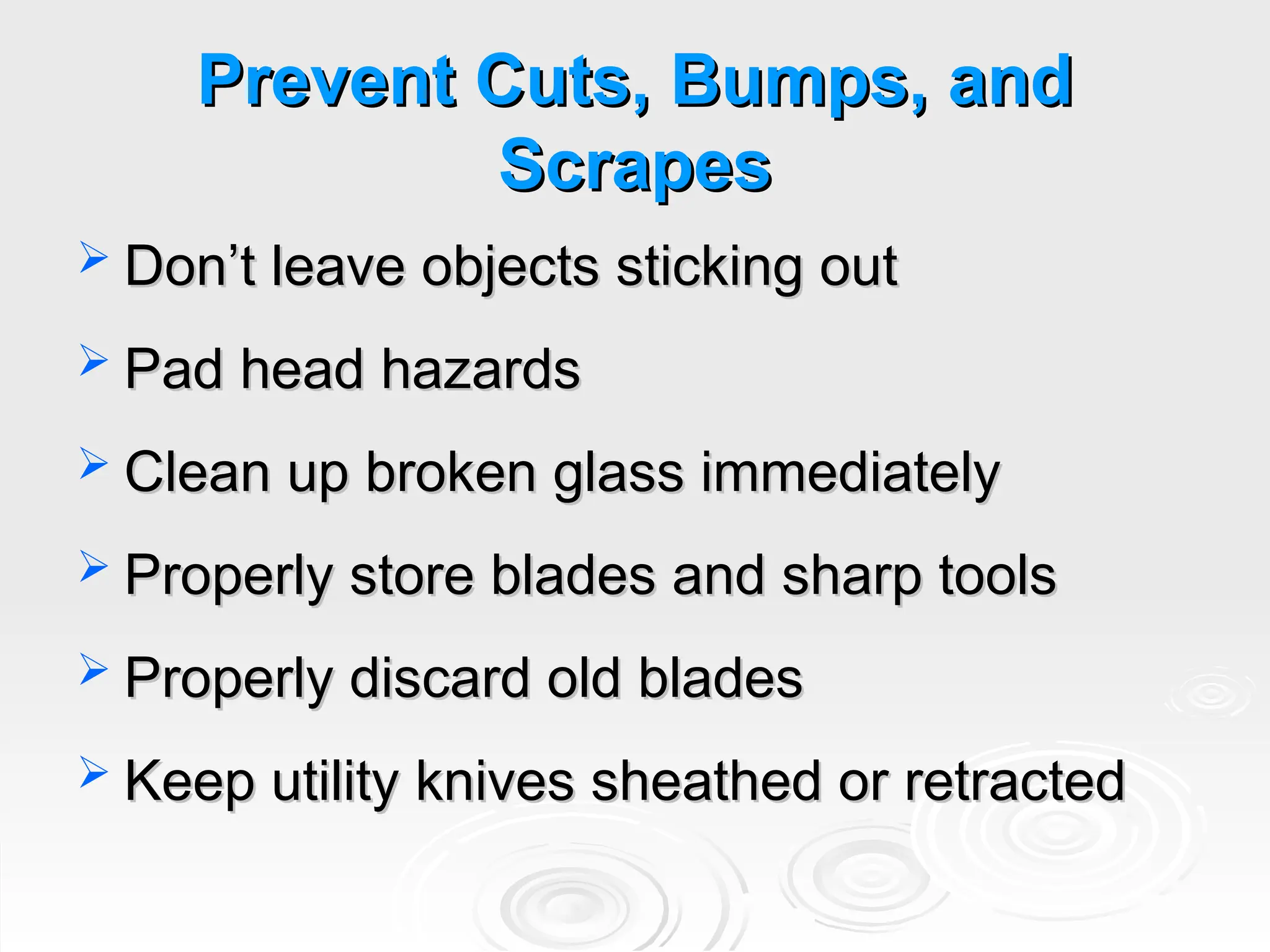 Prevent Cuts, Bumps, and Scrapes

➢ Don’t leave objects sticking out

➢ Pad head hazards

➢ Clean up broken glass immediately

➢ Properly store blades and sharp tools

➢ Properly discard old blades

➢ Keep utility knives sheathed or retracted